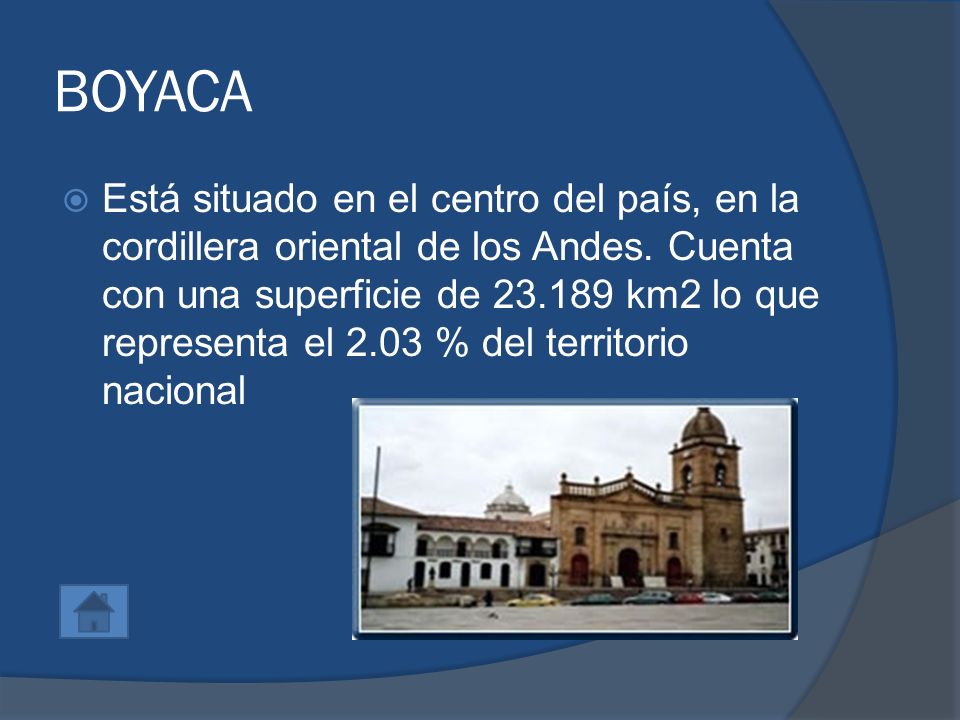 BOYACA

Está situado en el centro del país, en la cordillera oriental de los Andes. Cuenta con una superficie de 23.189 km2 lo que representa el 2.03 % del territorio nacional